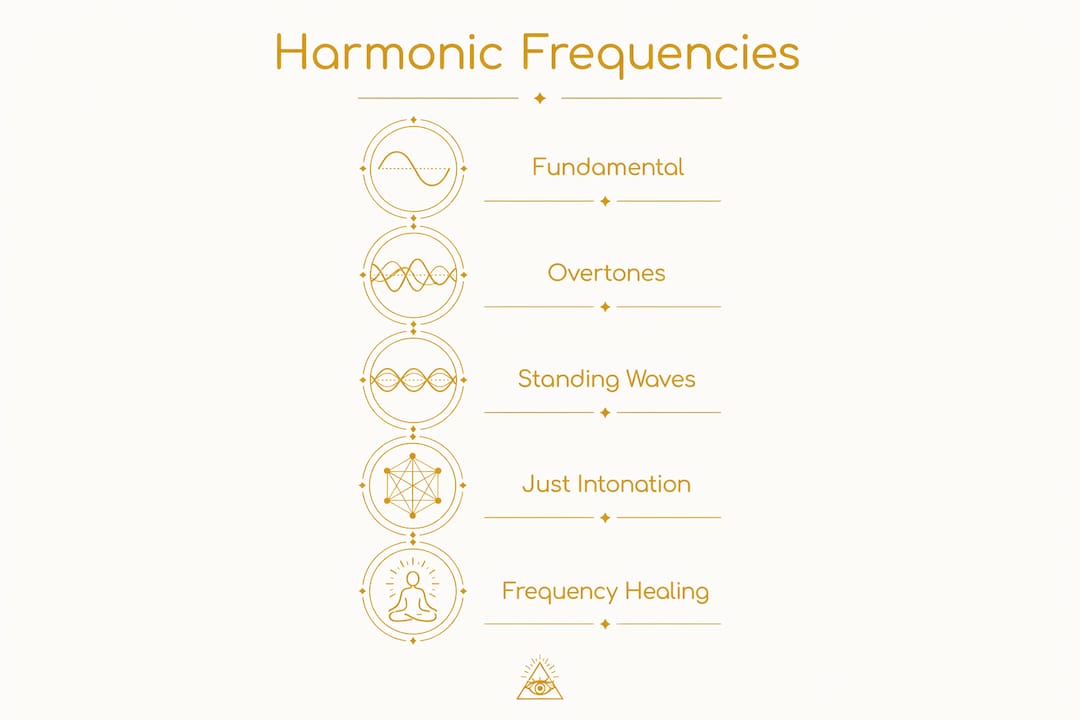 Harmonic Frequencies

Fundamental

Overtones

Standing Waves

Just Intonation

Frequency Healing